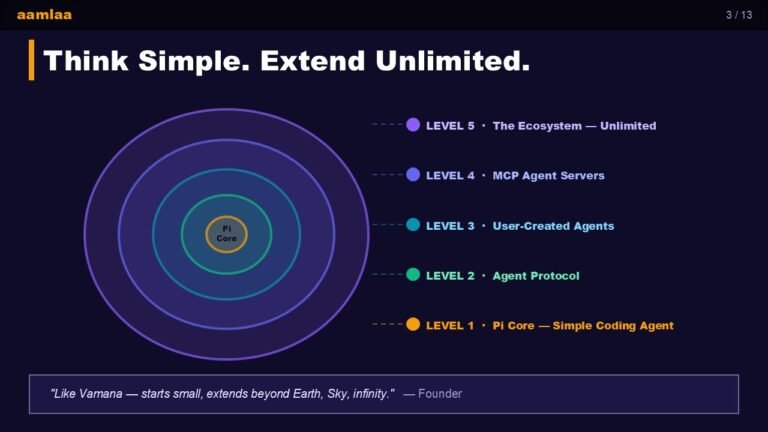 aamlaa

3 / 13

Think Simple. Extend Unlimited.

Pi Core

LEVEL 5 · The Ecosystem — Unlimited

LEVEL 4 · MCP Agent Servers

LEVEL 3 · User-Created Agents

LEVEL 2 · Agent Protocol

LEVEL 1 · Pi Core — Simple Coding Agent

"Like Vamana — starts small, extends beyond Earth, Sky, infinity." — Founder